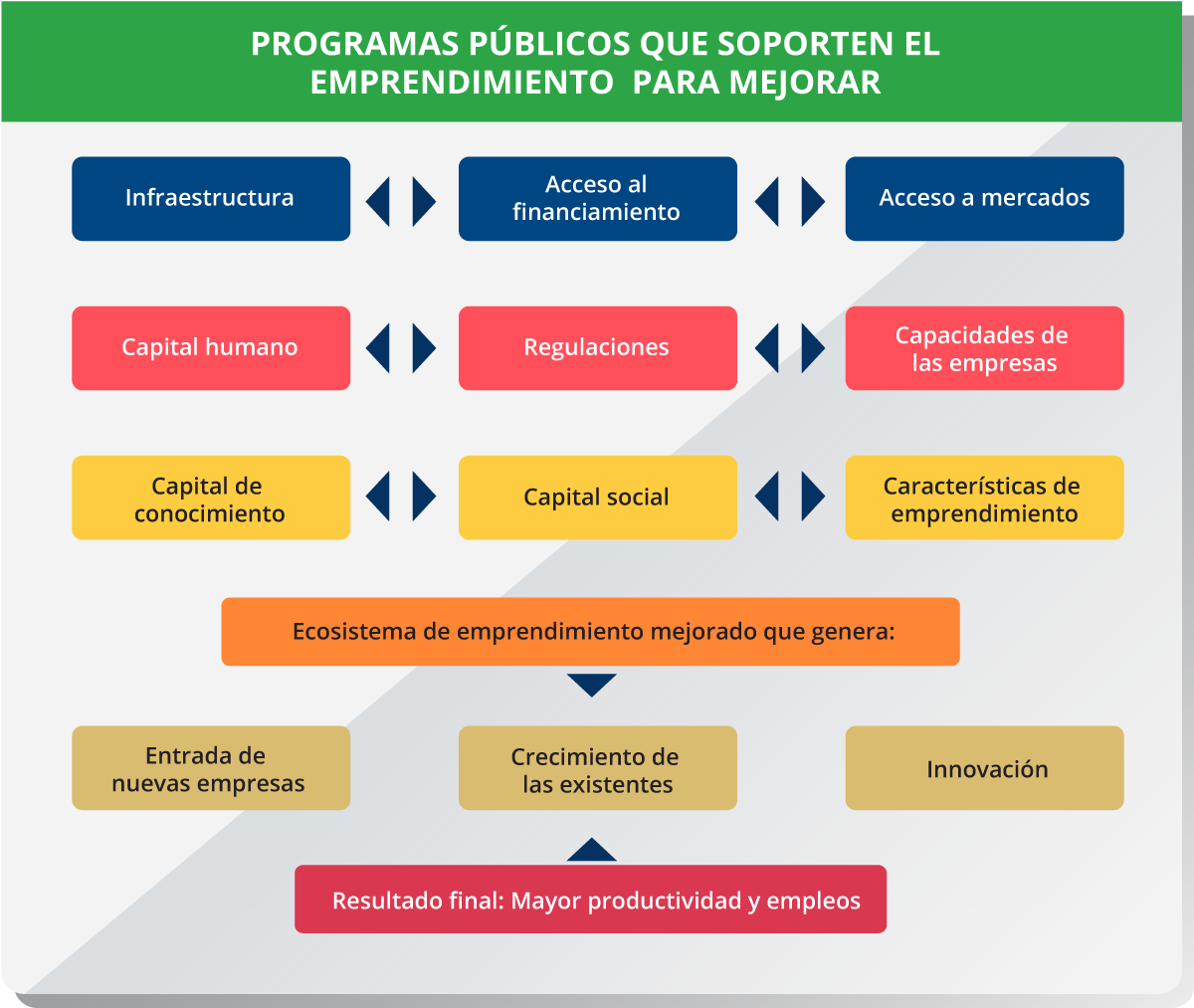 PROGRAMAS PÚBLICOS QUE SOPORTEN EL EMPRENDIMIENTO PARA MEJORAR

Infraestructura

Acceso al financiamiento

Acceso a mercados

Capital humano

Regulaciones

Capacidades de las empresas

Capital de conocimiento

Capital social

Características de emprendimiento

Ecosistema de emprendimiento mejorado que genera:

Entrada de nuevas empresas

Crecimiento de las existentes

Innovación

Resultado final: Mayor productividad y empleos